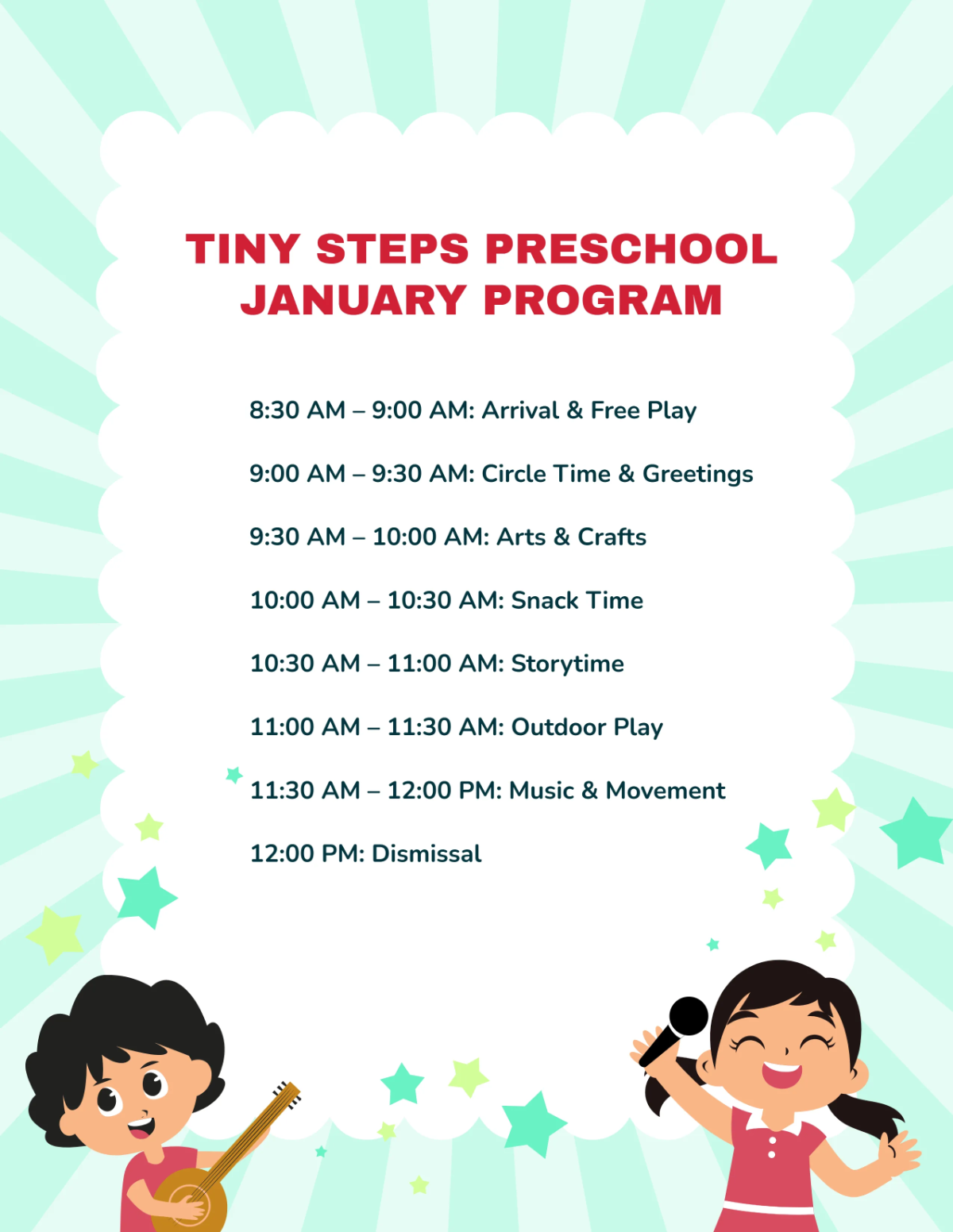 TINY STEPS PRESCHOOL JANUARY PROGRAM

8:30 AM – 9:00 AM: Arrival & Free Play

9:00 AM – 9:30 AM: Circle Time & Greetings

9:30 AM – 10:00 AM: Arts & Crafts

10:00 AM – 10:30 AM: Snack Time

10:30 AM – 11:00 AM: Storytime

11:00 AM – 11:30 AM: Outdoor Play

11:30 AM – 12:00 PM: Music & Movement

12:00 PM: Dismissal